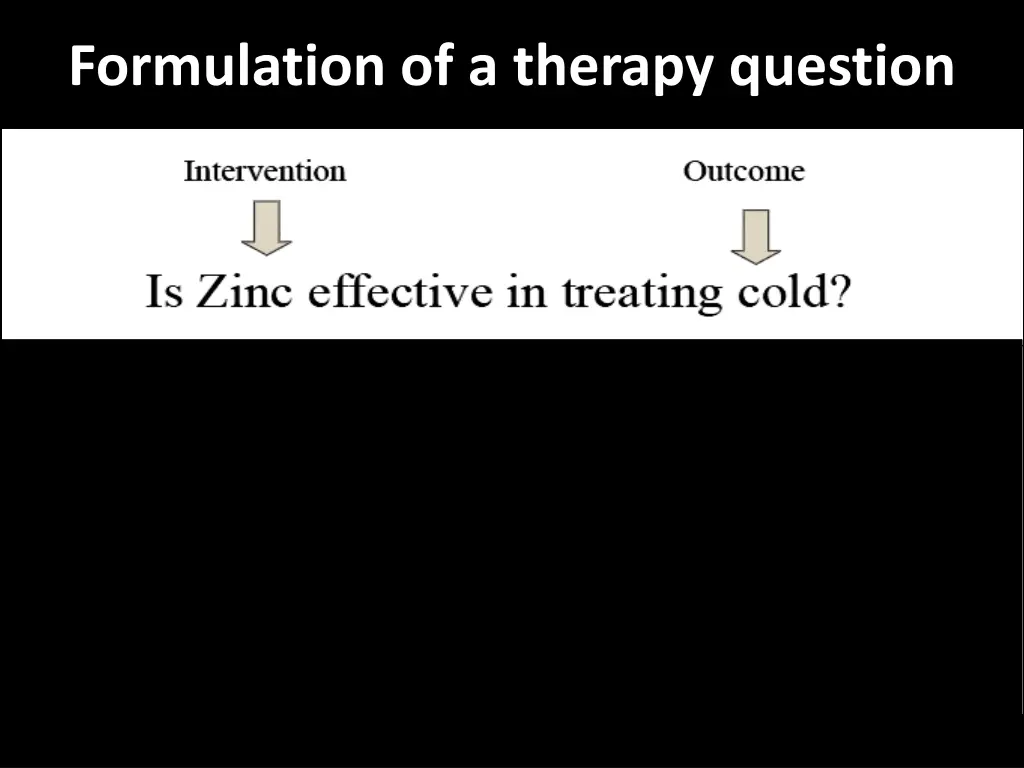 Formulation of a therapy question

Intervention

Outcome

Is Zinc effective in treating cold?